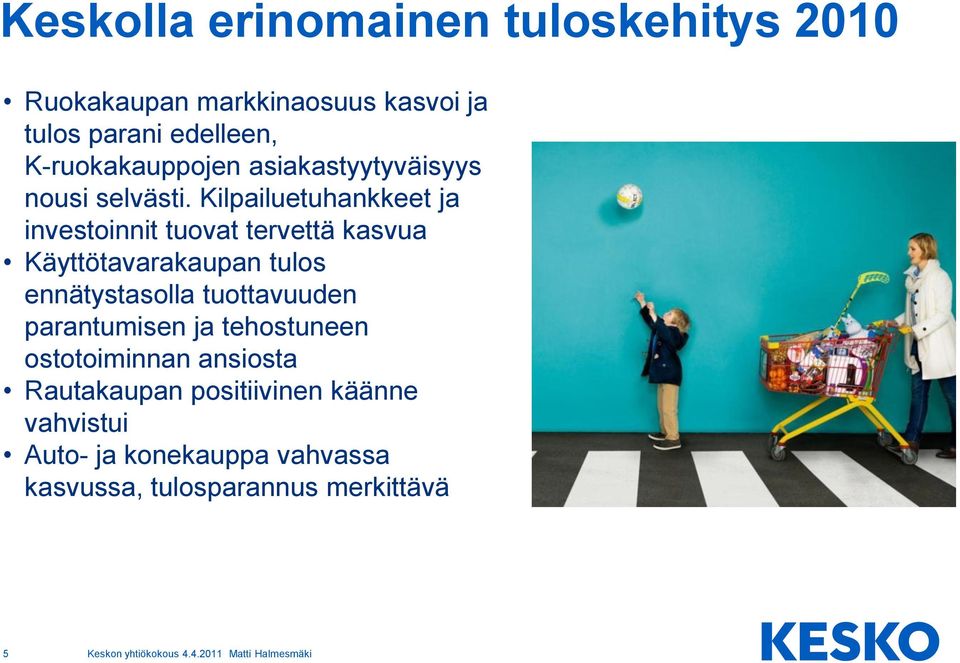 Keskolla erinomainen tuloskehitys 2010

• Ruokakaupan markkinaosuus kasvoi ja tulos parani edelleen, K-ruokakauppojen asiakastyytyväisyys nousi selvästi. Kilpailuetuhankkeet ja investoinnit tuovat tervettä kasvua
• Käyttötavarakaupan tulos ennätystasolla tuottavuuden parantumisen ja tehostuneen ostotoiminnan ansiosta
• Rautakaupan positiivinen käänne vahvistui
• Auto- ja konekauppa vahvassa kasvussa, tulosparannus merkittävä

5 Keskon yhtiökokous 4.4.2011 Matti Halmesmäki

KESKO